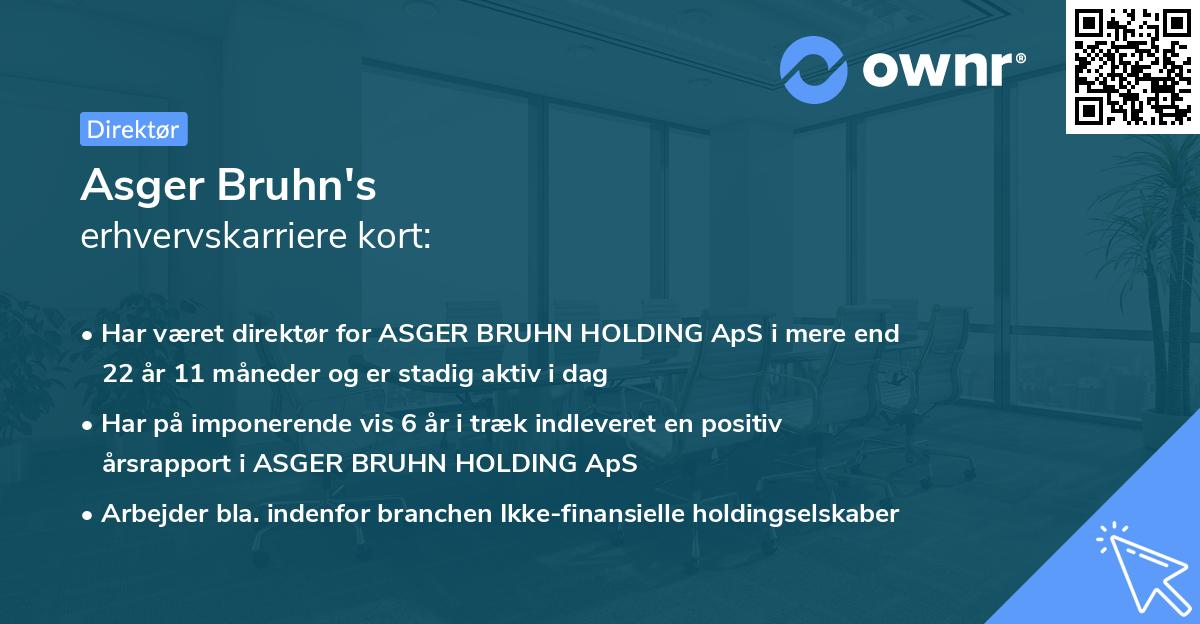 ownr®

Direktør

Asger Bruhn's
erhvervskarriere kort:

• Har været direktør for ASGER BRUHN HOLDING ApS i mere end 22 år 11 måneder og er stadig aktiv i dag

• Har på imponerende vis 6 år i træk indleveret en positiv årsrapport i ASGER BRUHN HOLDING ApS

• Arbejder bla. indenfor branchen Ikke-finansielle holdingselskaber